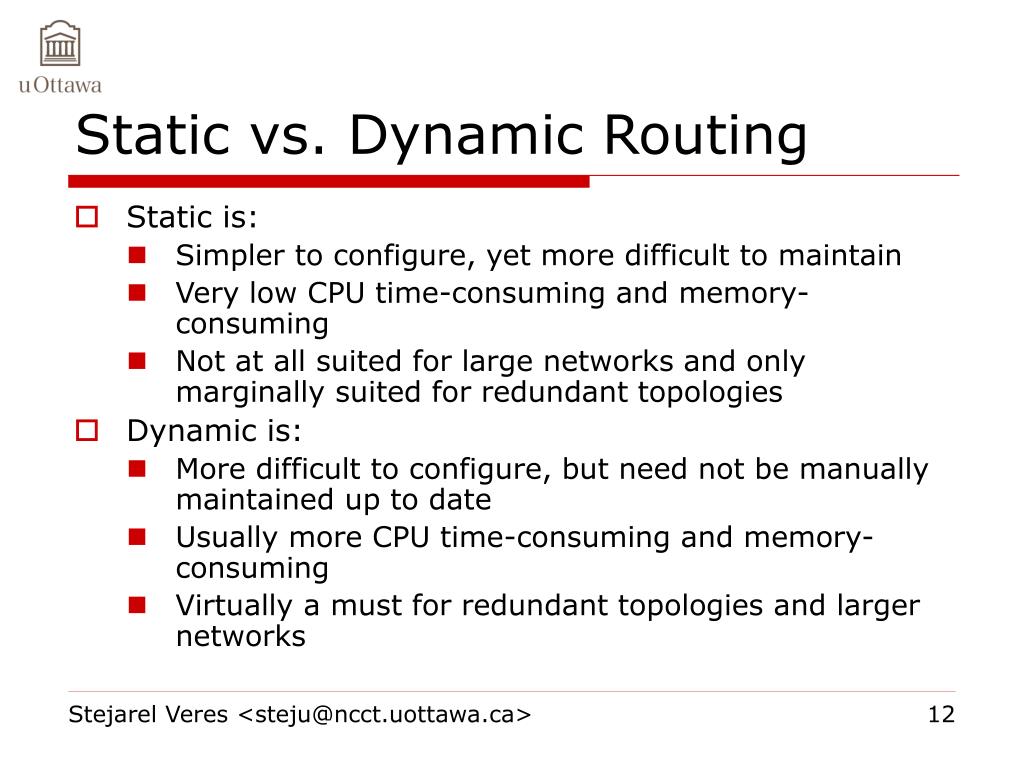 uOttawa

Static vs. Dynamic Routing

Static is:

Simpler to configure, yet more difficult to maintain

Very low CPU time-consuming and memory-consuming

Not at all suited for large networks and only marginally suited for redundant topologies

Dynamic is:

More difficult to configure, but need not be manually maintained up to date

Usually more CPU time-consuming and memory-consuming

Virtually a must for redundant topologies and larger networks

Stejarel Veres <steju@ncct.uottawa.ca>

12